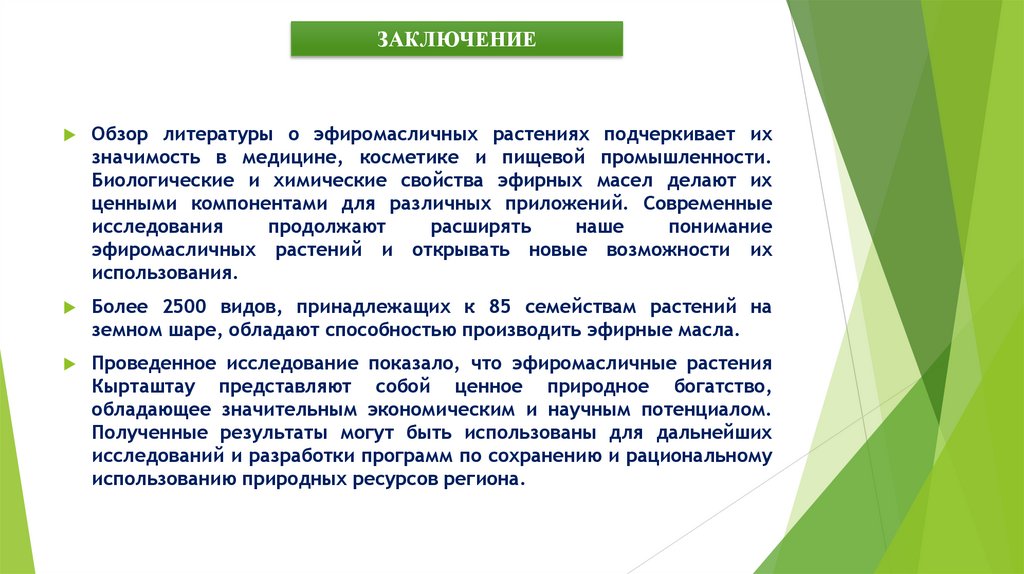 ЗАКЛЮЧЕНИЕ

Обзор литературы о эфиромасличных растениях подчеркивает их значимость в медицине, косметике и пищевой промышленности. Биологические и химические свойства эфирных масел делают их ценными компонентами для различных приложений. Современные исследования продолжают расширять наше понимание эфиромасличных растений и открывать новые возможности их использования.

Более 2500 видов, принадлежащих к 85 семействам растений на земном шаре, обладают способностью производить эфирные масла.

Проведенное исследование показало, что эфиромасличные растения Кырташтау представляют собой ценное природное богатство, обладающее значительным экономическим и научным потенциалом. Полученные результаты могут быть использованы для дальнейших исследований и разработки программ по сохранению и рациональному использованию природных ресурсов региона.